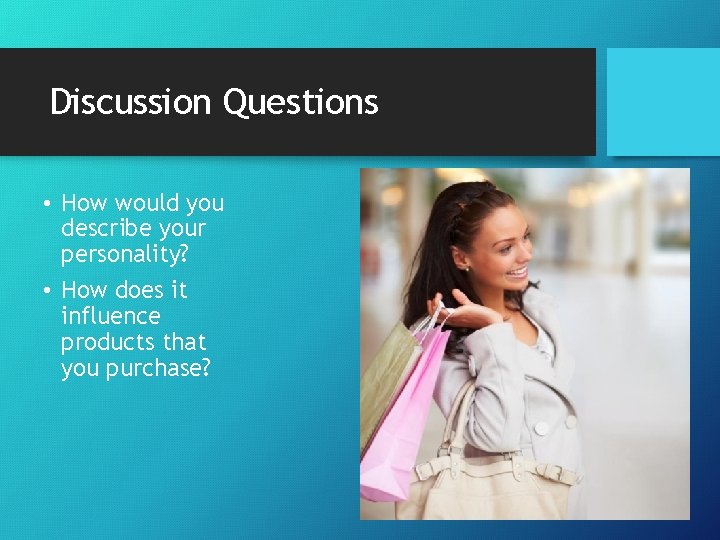 Discussion Questions

• How would you describe your personality?

• How does it influence products that you purchase?